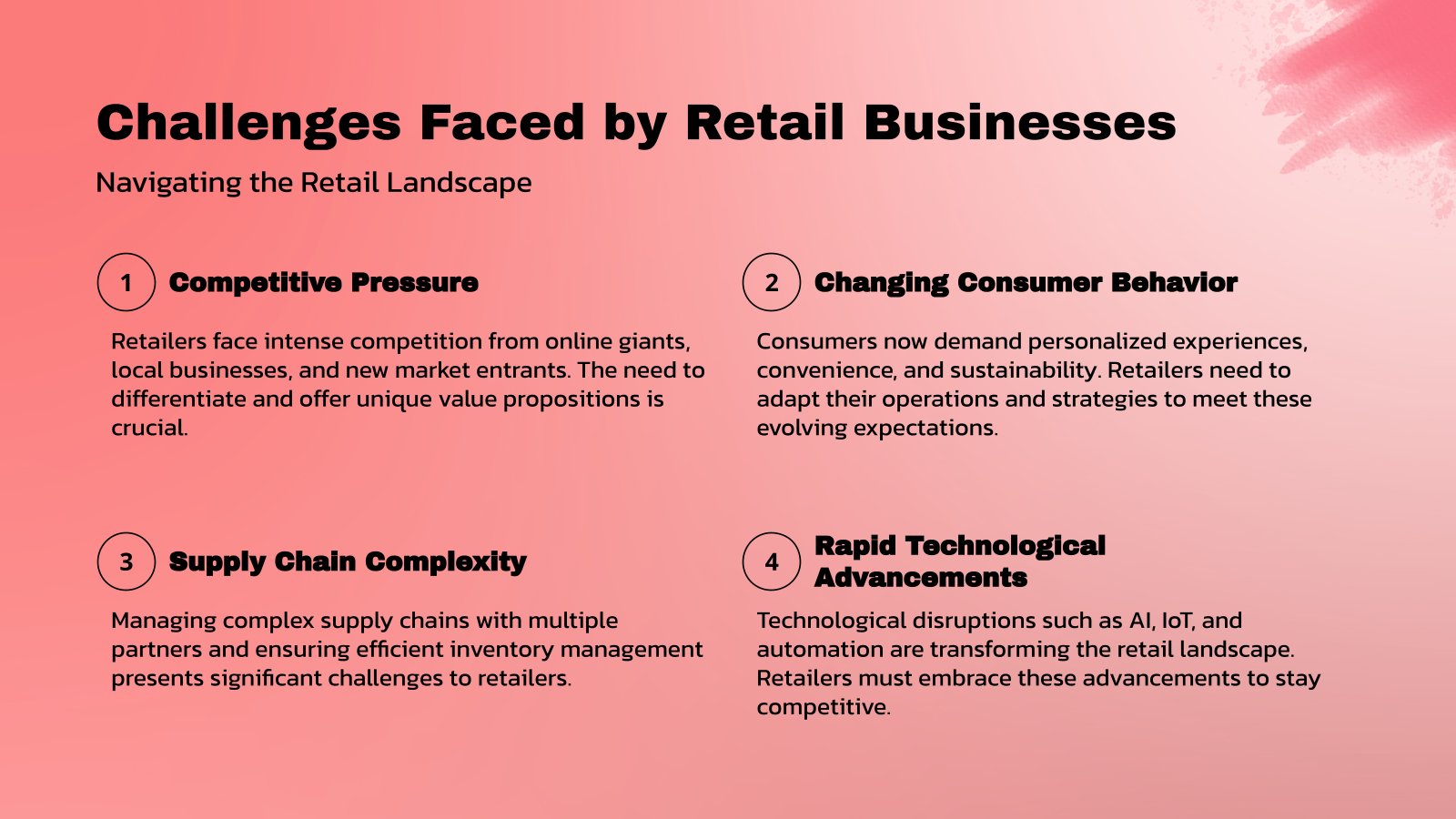 Challenges Faced by Retail Businesses

Navigating the Retail Landscape

1 Competitive Pressure

Retailers face intense competition from online giants, local businesses, and new market entrants. The need to differentiate and offer unique value propositions is crucial.

2 Changing Consumer Behavior

Consumers now demand personalized experiences, convenience, and sustainability. Retailers need to adapt their operations and strategies to meet these evolving expectations.

3 Supply Chain Complexity

Managing complex supply chains with multiple partners and ensuring efficient inventory management presents significant challenges to retailers.

4 Rapid Technological Advancements

Technological disruptions such as AI, IoT, and automation are transforming the retail landscape. Retailers must embrace these advancements to stay competitive.